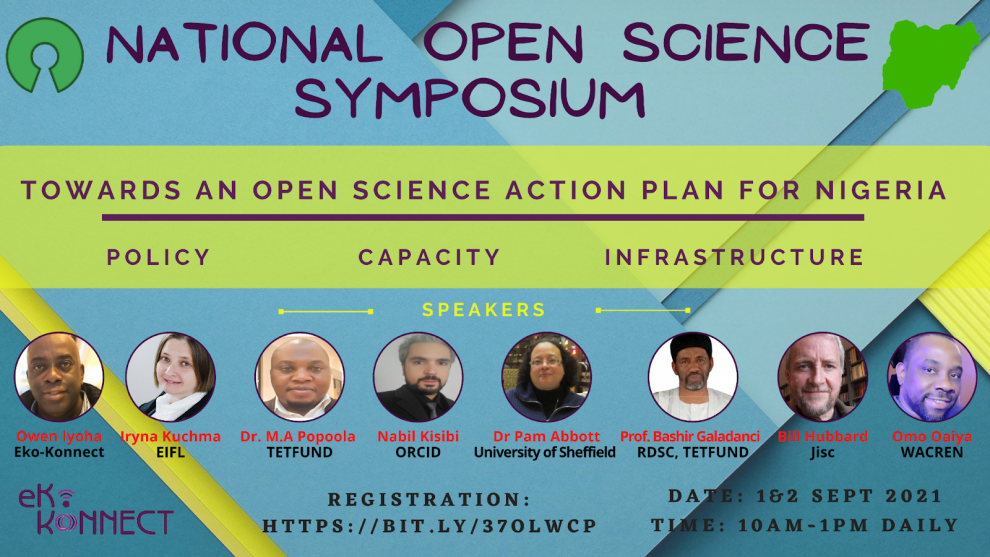 NATIONAL OPEN SCIENCE SYMPOSIUM

TOWARDS AN OPEN SCIENCE ACTION PLAN FOR NIGERIA

POLICY CAPACITY INFRASTRUCTURE

SPEAKERS

Owen Iyoha
Eko-Konnect

Iryna Kuchma
EIFL

Dr. M.A Popoola
TETFUND

Nabil Kisibi
ORCID

Dr Pam Abbott
University of Sheffield

Prof. Bashir Galadanci
RDSC, TETFUND

Bill Hubbard
Jisc

Omo Oaiya
WACREN

eKo KONNECT

REGISTRATION:
HTTPS://BIT.LY/37OLWCP

DATE: 1&2 SEPT 2021
TIME: 10AM-1PM DAILY